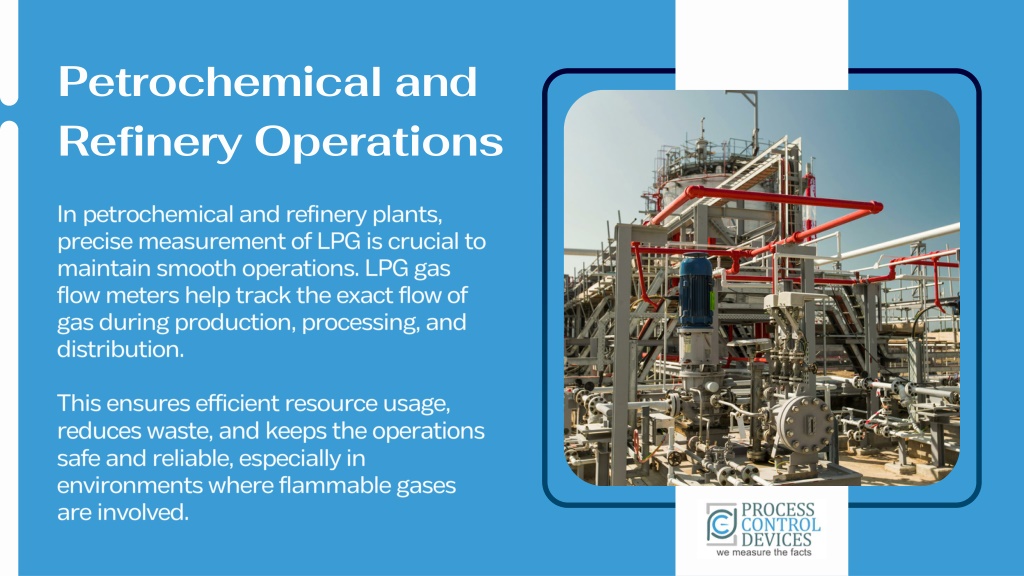 Petrochemical and Refinery Operations

In petrochemical and refinery plants, precise measurement of LPG is crucial to maintain smooth operations. LPG gas flow meters help track the exact flow of gas during production, processing, and distribution.

This ensures efficient resource usage, reduces waste, and keeps the operations safe and reliable, especially in environments where flammable gases are involved.

PROCESS CONTROL DEVICES
we measure the facts